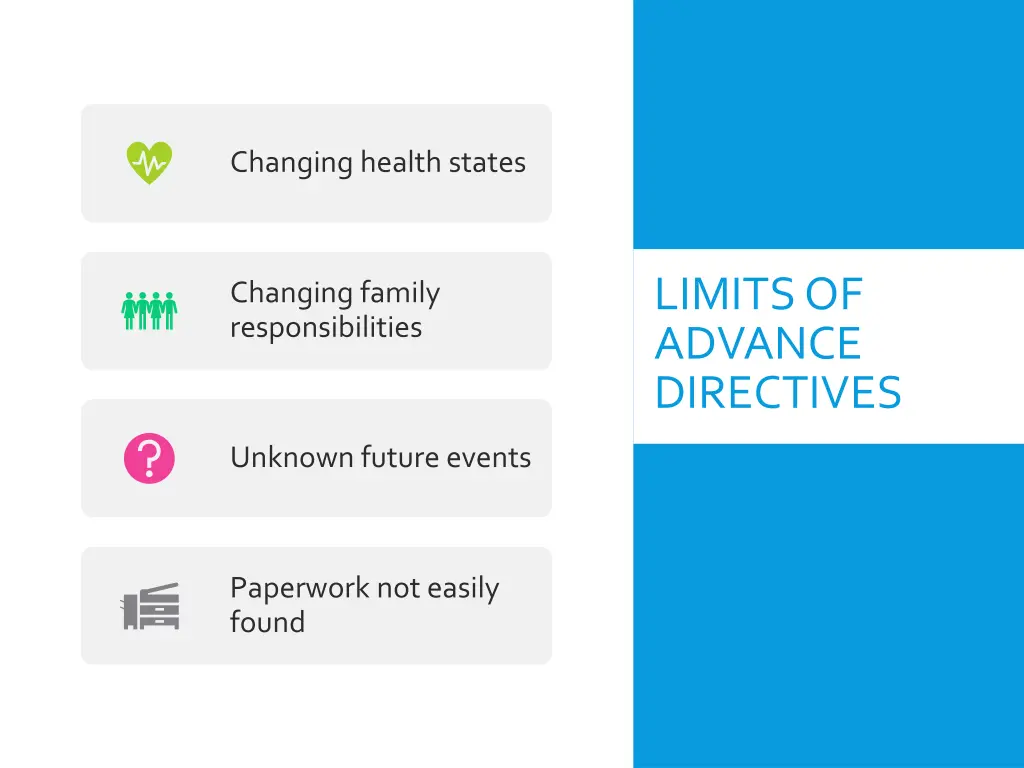 Changing health states

Changing family responsibilities

Unknown future events

Paperwork not easily found

LIMITS OF ADVANCE DIRECTIVES